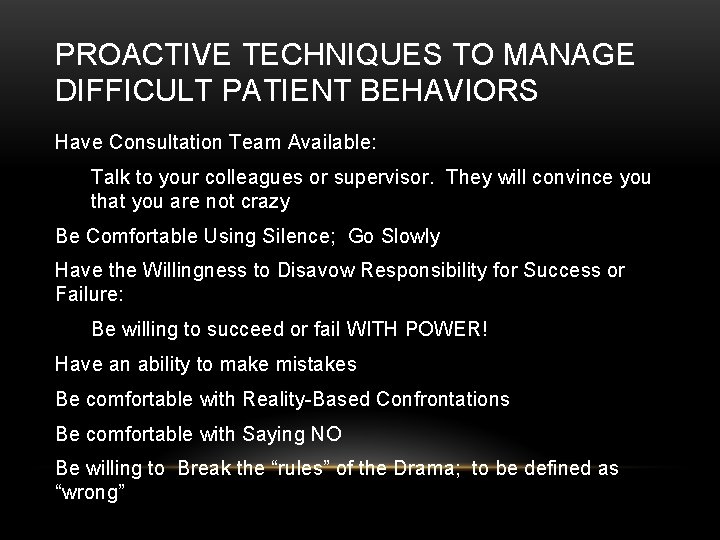 PROACTIVE TECHNIQUES TO MANAGE DIFFICULT PATIENT BEHAVIORS

Have Consultation Team Available:

Talk to your colleagues or supervisor. They will convince you that you are not crazy

Be Comfortable Using Silence; Go Slowly

Have the Willingness to Disavow Responsibility for Success or Failure:

Be willing to succeed or fail WITH POWER!

Have an ability to make mistakes

Be comfortable with Reality-Based Confrontations

Be comfortable with Saying NO

Be willing to Break the “rules” of the Drama; to be defined as “wrong”